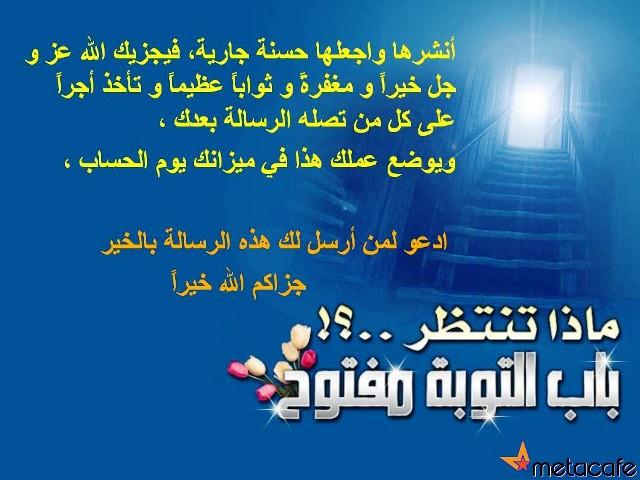 أنشرها واجعلها حسنة جارية، فيجزيك الله عز و جل خيراً و مغفرةً و ثواباً عظيماً و تأخذ أجراً على كل من تصله الرسالة بعدك ،
ويوضع عملك هذا في ميزانك يوم الحساب ،

ادعو لمن أرسل لك هذه الرسالة بالخير
جزاكم الله خيراً

ماذا تنتظر ..؟!
باب التوبة مفتوح

metacafe